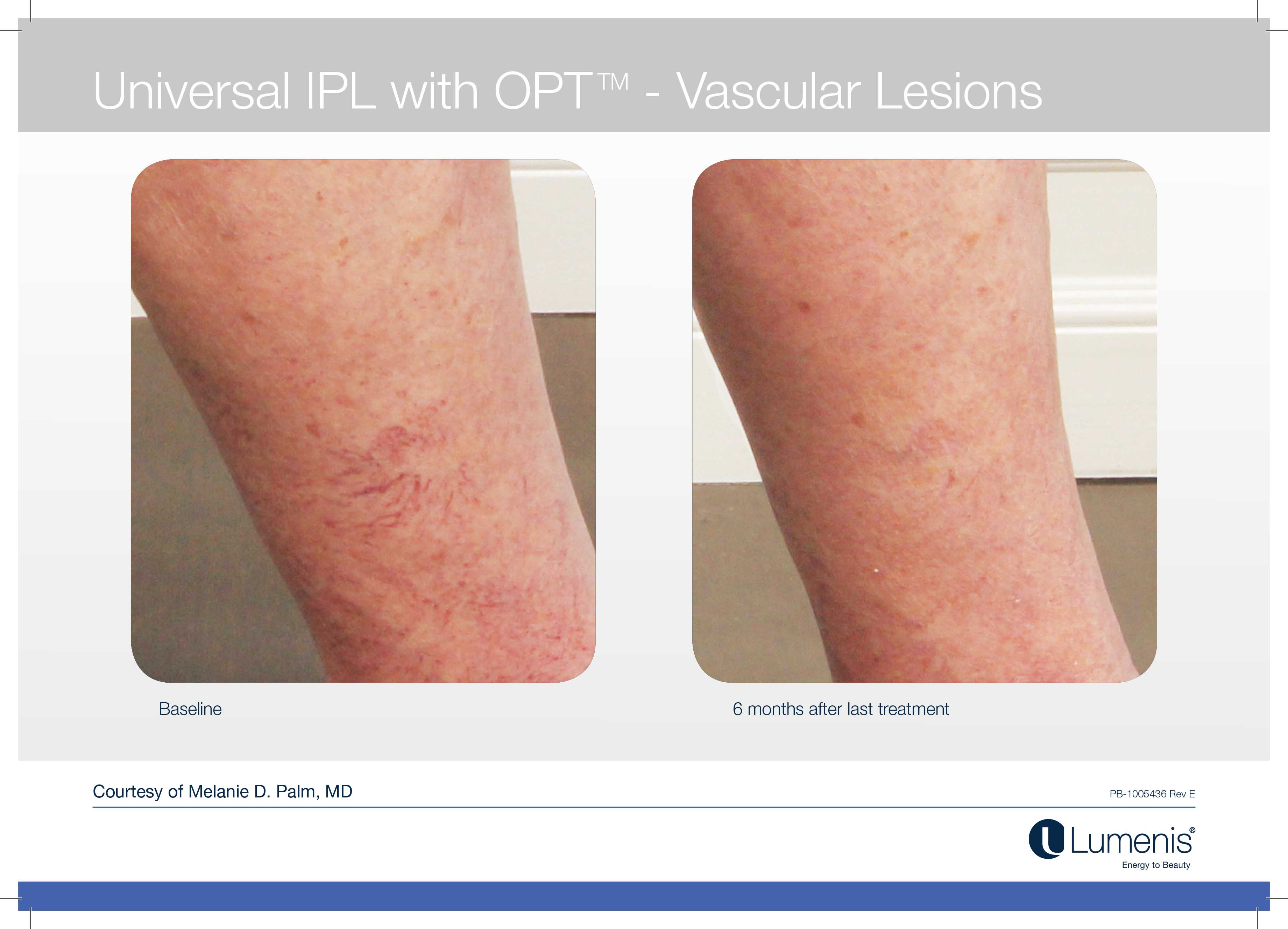 Universal IPL with OPT™ - Vascular Lesions

Baseline

6 months after last treatment

Courtesy of Melanie D. Palm, MD

PB-1005436 Rev E

Lumenis®
Energy to Beauty